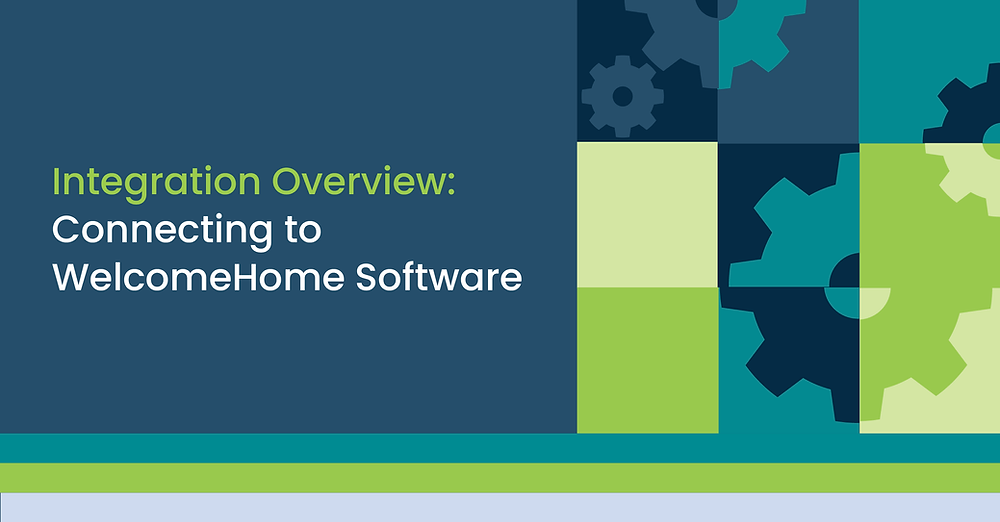 Integration Overview:
Connecting to
WelcomeHome Software